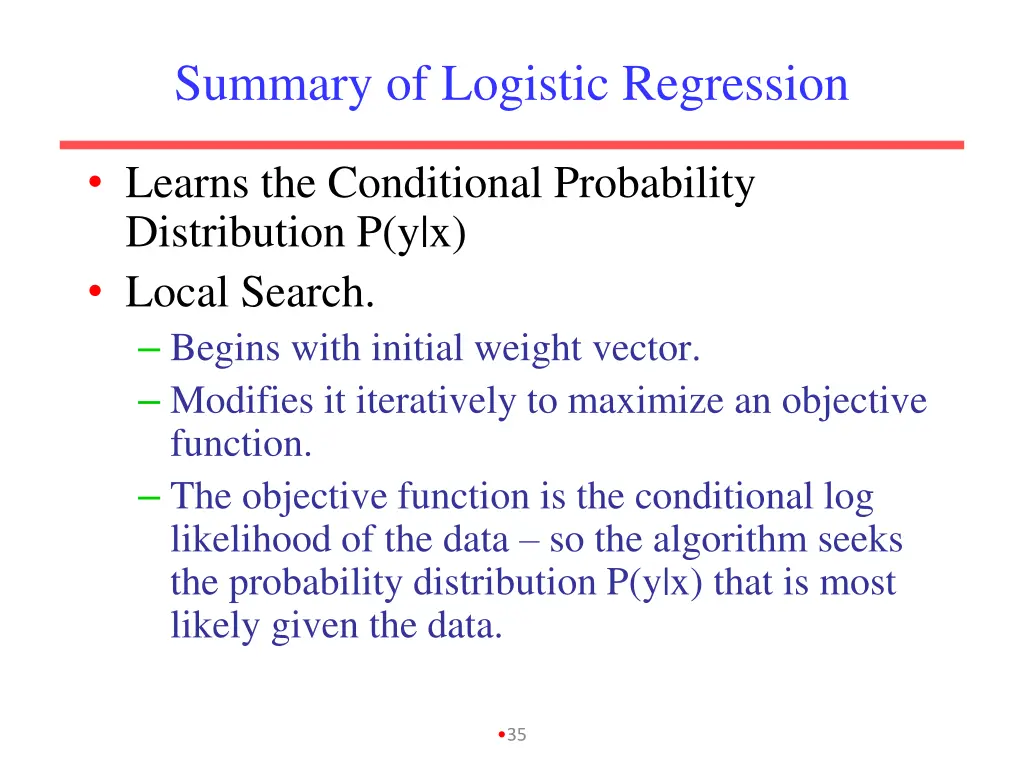 Summary of Logistic Regression

• Learns the Conditional Probability Distribution P(y|x)
• Local Search.
– Begins with initial weight vector.
– Modifies it iteratively to maximize an objective function.
– The objective function is the conditional log likelihood of the data – so the algorithm seeks the probability distribution P(y|x) that is most likely given the data.

•35